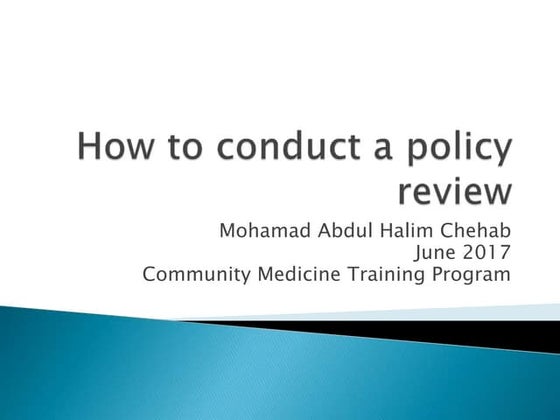 How to conduct a policy review

Mohamad Abdul Halim Chehab
June 2017
Community Medicine Training Program